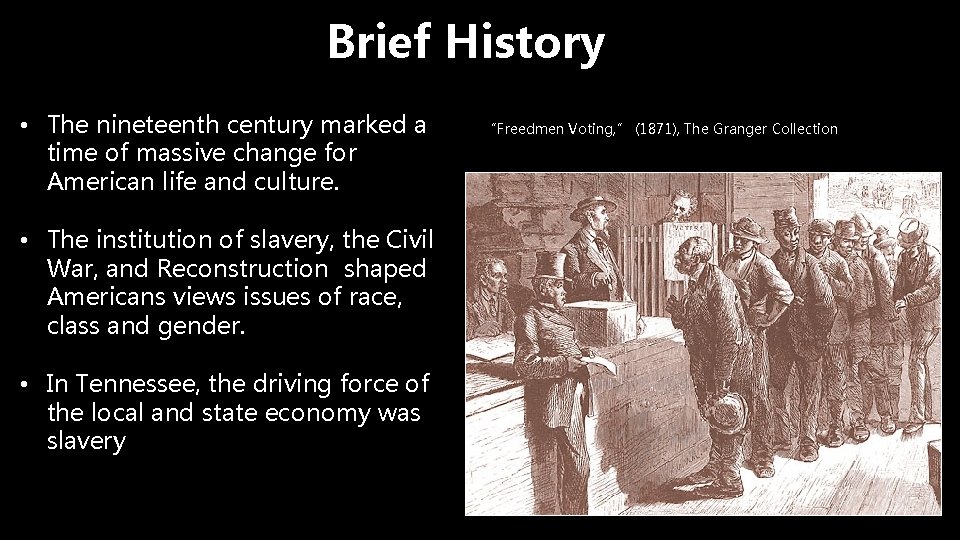 Brief History

• The nineteenth century marked a time of massive change for American life and culture.

• The institution of slavery, the Civil War, and Reconstruction shaped Americans views issues of race, class and gender.

• In Tennessee, the driving force of the local and state economy was slavery

"Freedmen Voting," (1871), The Granger Collection

VOTERS